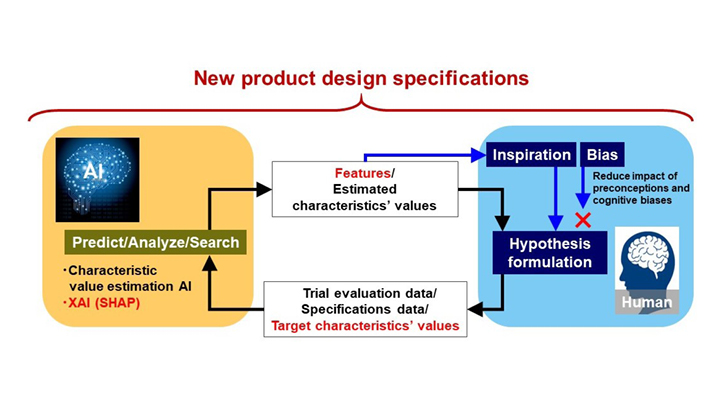 New product design specifications

AI

Predict/Analyze/Search

・Characteristic value estimation AI
・XAI (SHAP)

Features/
Estimated characteristics' values

Trial evaluation data/
Specifications data/
Target characteristics' values

Inspiration

Bias

Reduce impact of preconceptions and cognitive biases

Hypothesis formulation

Human